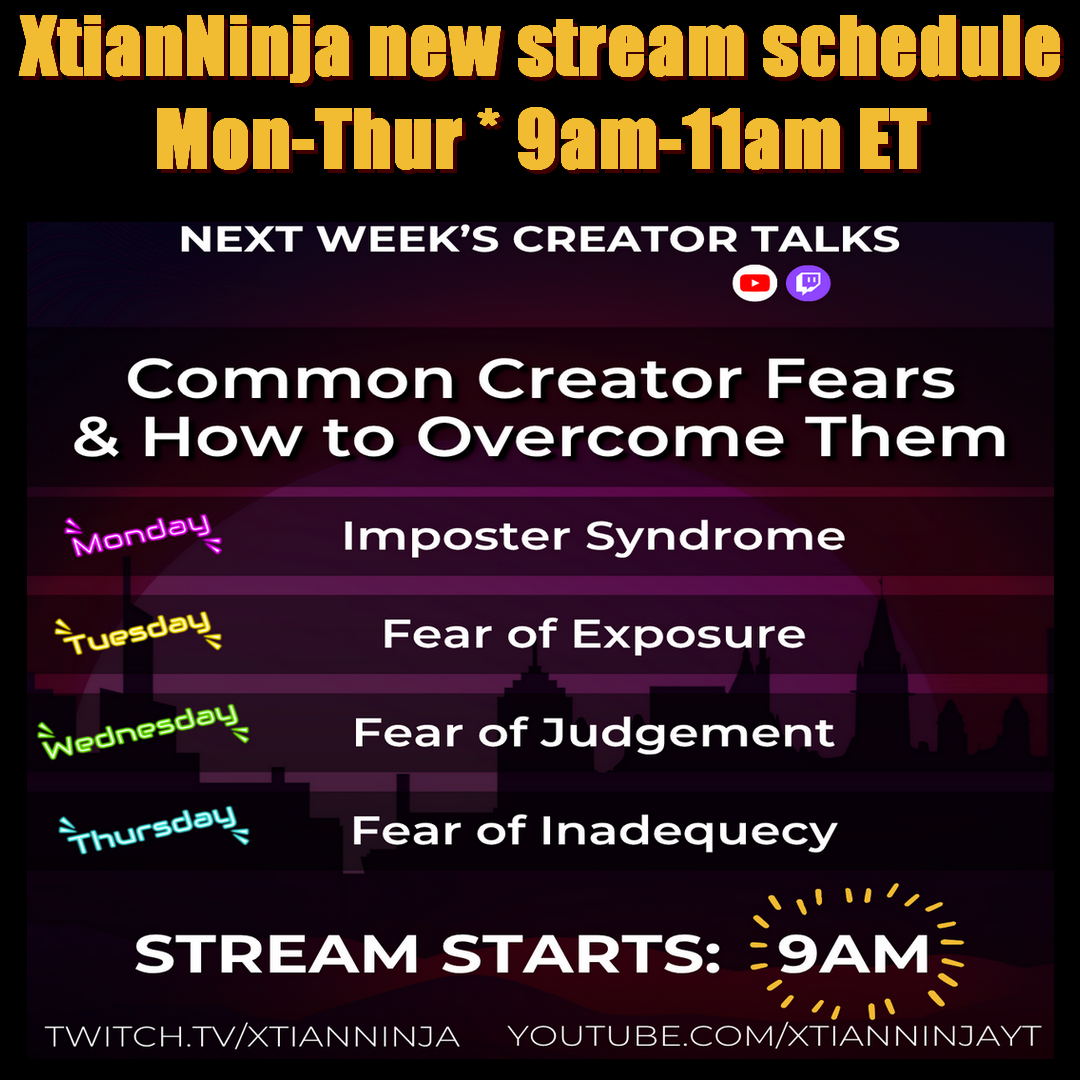 XtianNinja new stream schedule
Mon-Thur * 9am-11am ET

NEXT WEEK'S CREATOR TALKS

Common Creator Fears & How to Overcome Them

Monday Imposter Syndrome

Tuesday Fear of Exposure

Wednesday Fear of Judgement

Thursday Fear of Inadequecy

STREAM STARTS: 9AM

TWITCH.TV/XTIANNINJA YOUTUBE.COM/XTIANNINJAYT